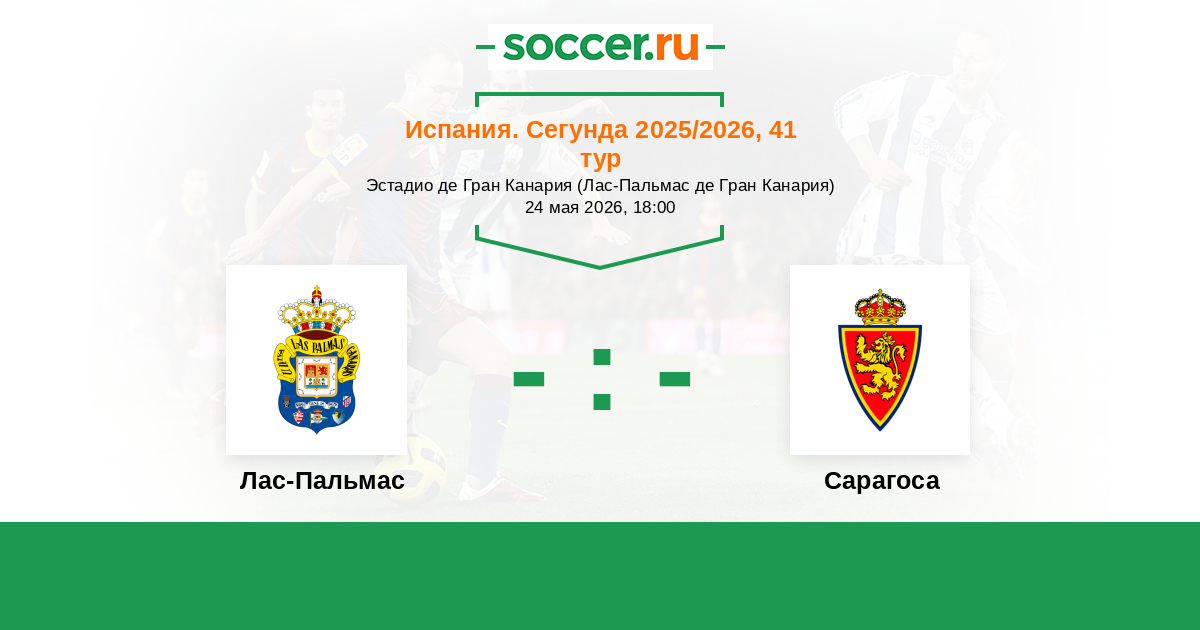 soccer.ru

Испания. Сегунда 2025/2026, 41 тур
Эстадио де Гран Канария (Лас-Пальмас де Гран Канария)
24 мая 2026, 18:00

LAS PALMAS

Лас-Пальмас

- : -

Сарагоса